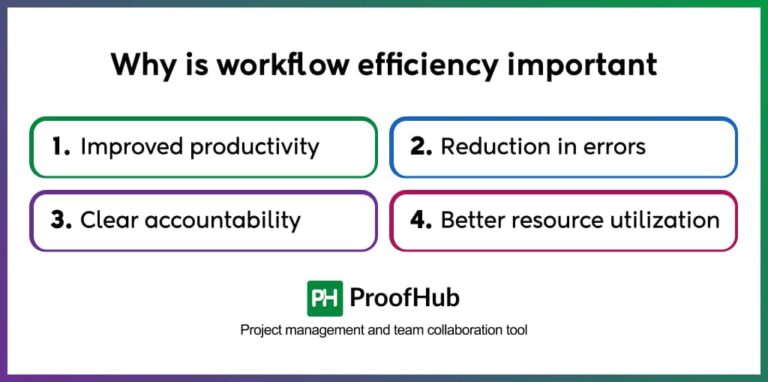 Why is workflow efficiency important

1. Improved productivity

2. Reduction in errors

3. Clear accountability

4. Better resource utilization

PH ProofHub

Project management and team collaboration tool